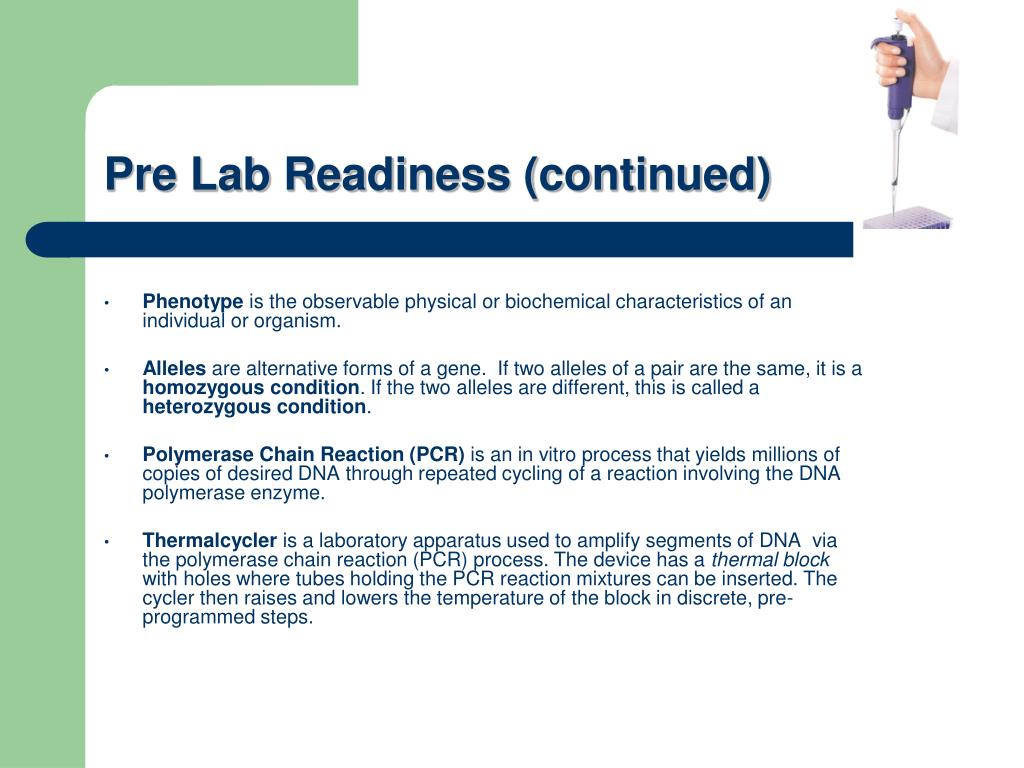 Pre Lab Readiness (continued)

• Phenotype is the observable physical or biochemical characteristics of an individual or organism.

• Alleles are alternative forms of a gene. If two alleles of a pair are the same, it is a homozygous condition. If the two alleles are different, this is called a heterozygous condition.

• Polymerase Chain Reaction (PCR) is an in vitro process that yields millions of copies of desired DNA through repeated cycling of a reaction involving the DNA polymerase enzyme.

• Thermalcycler is a laboratory apparatus used to amplify segments of DNA via the polymerase chain reaction (PCR) process. The device has a thermal block with holes where tubes holding the PCR reaction mixtures can be inserted. The cycler then raises and lowers the temperature of the block in discrete, pre-programmed steps.